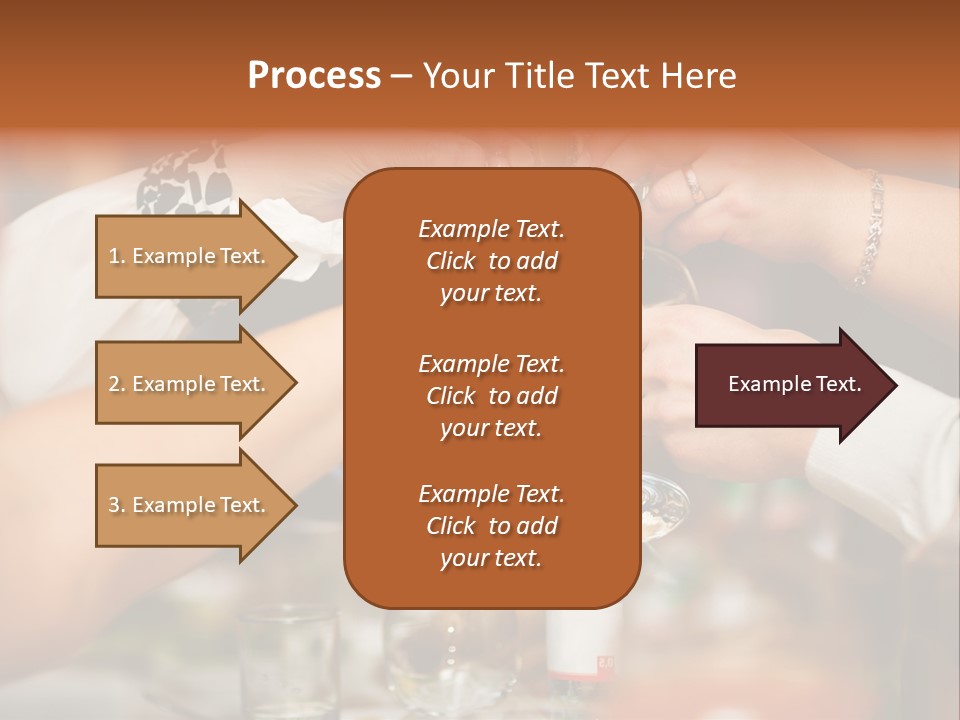 Process – Your Title Text Here

1. Example Text.

2. Example Text.

3. Example Text.

Example Text. Click to add your text.

Example Text. Click to add your text.

Example Text. Click to add your text.

Example Text.